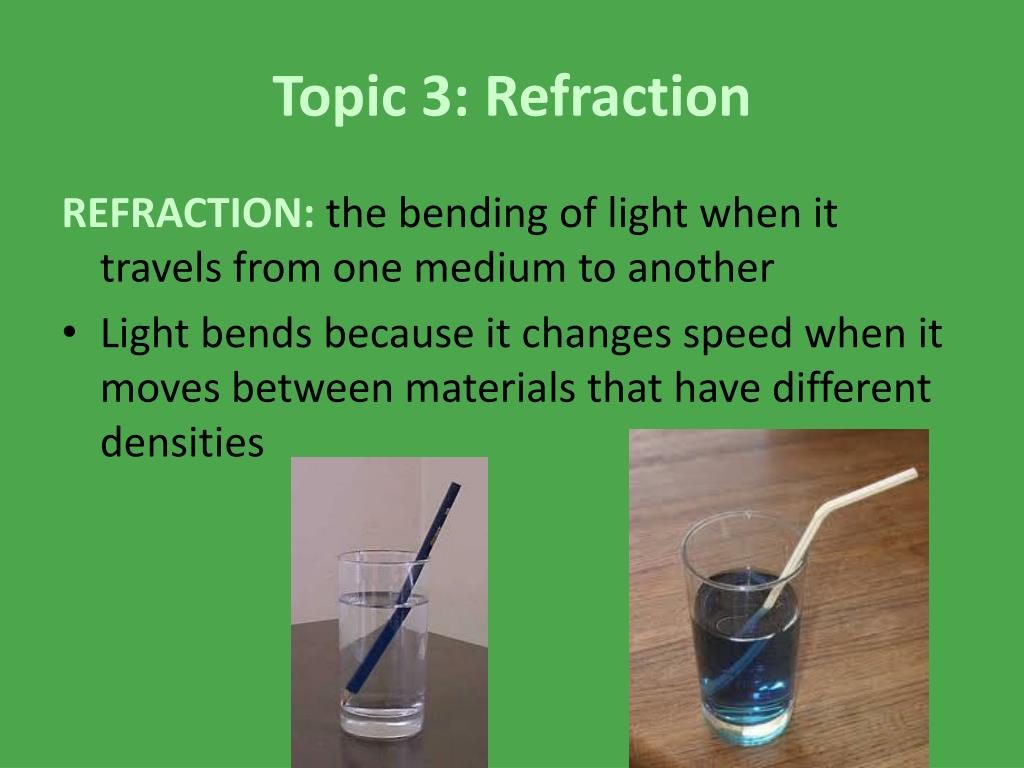 Topic 3: Refraction

REFRACTION: the bending of light when it travels from one medium to another

• Light bends because it changes speed when it moves between materials that have different densities